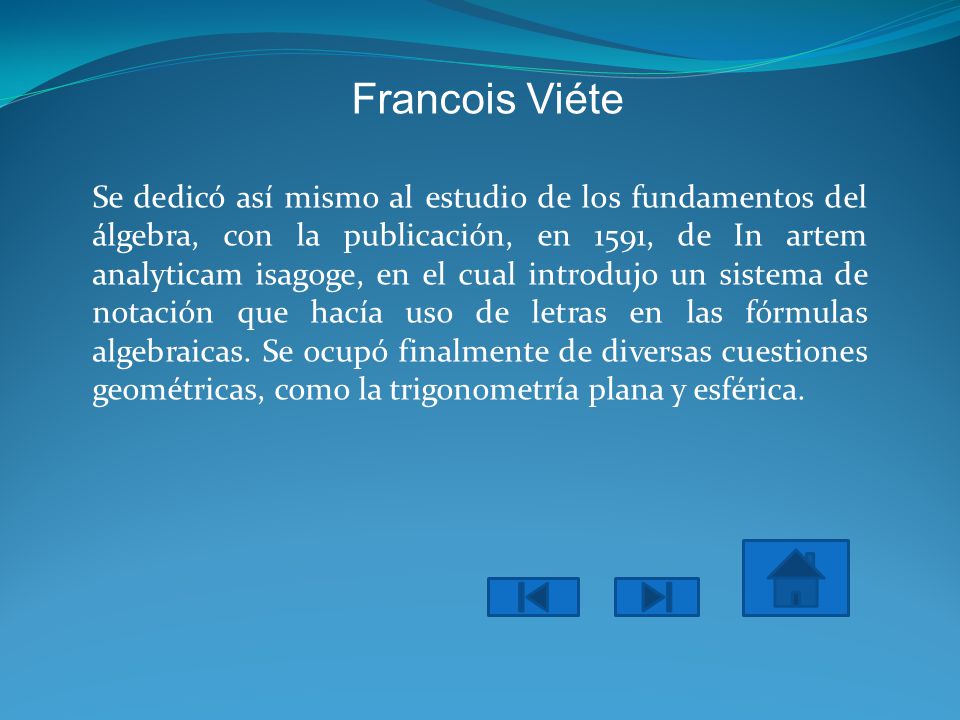 Francois Viéte

Se dedicó así mismo al estudio de los fundamentos del álgebra, con la publicación, en 1591, de In artem analyticam isagoge, en el cual introdujo un sistema de notación que hacía uso de letras en las fórmulas algebraicas. Se ocupó finalmente de diversas cuestiones geométricas, como la trigonometría plana y esférica.